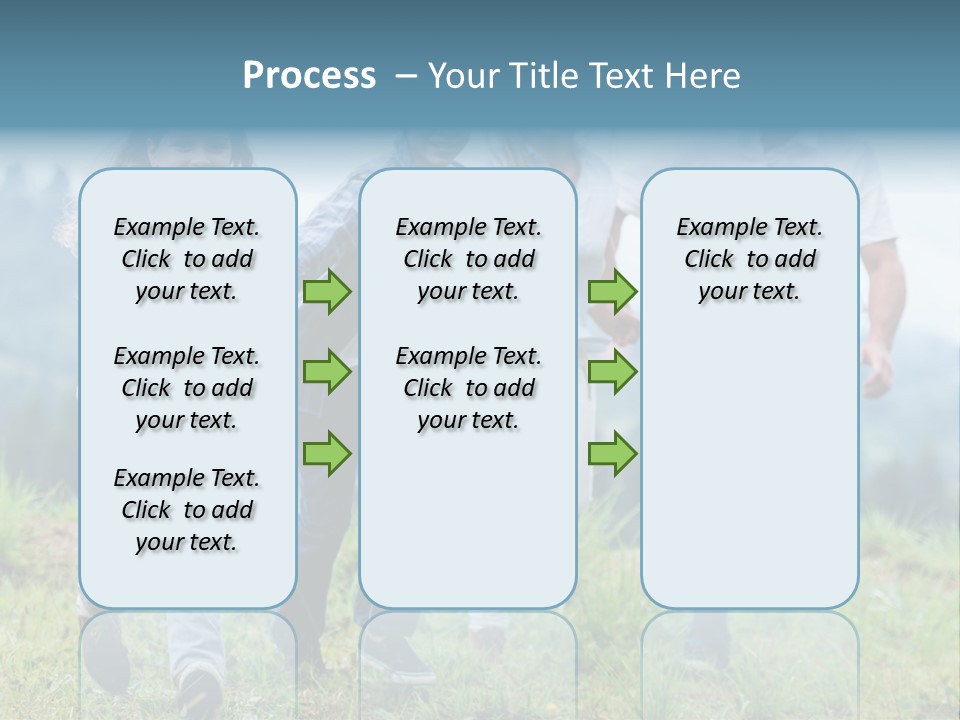 Process – Your Title Text Here

Example Text. Click to add your text.

Example Text. Click to add your text.

Example Text. Click to add your text.

Example Text. Click to add your text.

Example Text. Click to add your text.

Example Text. Click to add your text.